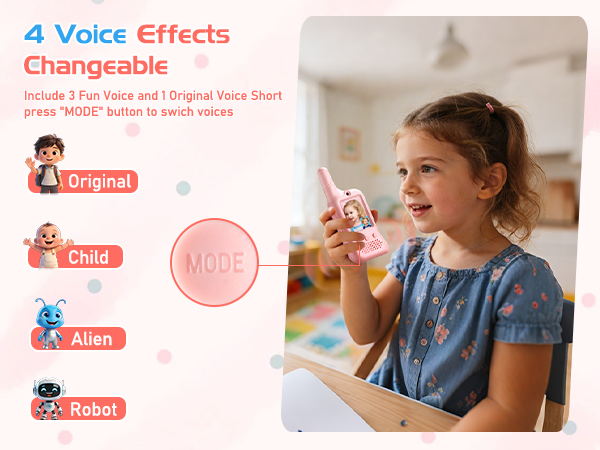 4 Voice Effects Changeable

Include 3 Fun Voice and 1 Original Voice Short press "MODE" button to swich voices

Original

Child

Alien

Robot

MODE